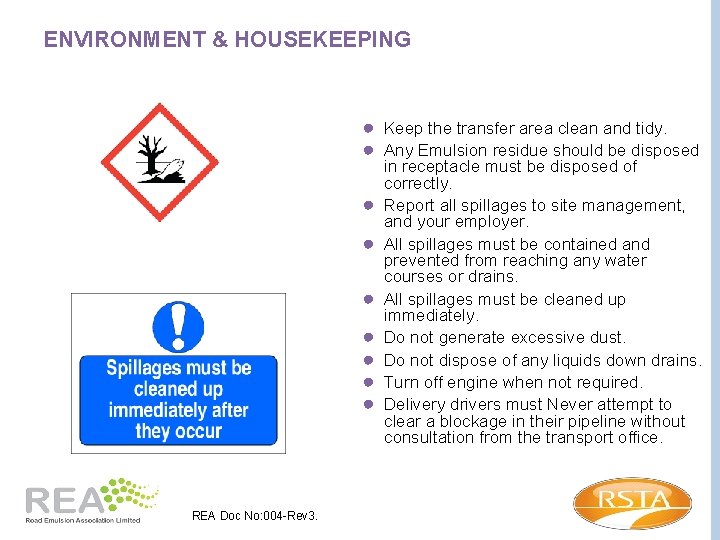 ENVIRONMENT & HOUSEKEEPING

Spillages must be cleaned up immediately after they occur

- Keep the transfer area clean and tidy.
- Any Emulsion residue should be disposed in receptacle must be disposed of correctly.
- Report all spillages to site management, and your employer.
- All spillages must be contained and prevented from reaching any water courses or drains.
- All spillages must be cleaned up immediately.
- Do not generate excessive dust.
- Do not dispose of any liquids down drains.
- Turn off engine when not required.
- Delivery drivers must Never attempt to clear a blockage in their pipeline without consultation from the transport office.

REA
Road Emulsion Association Limited

REA Doc No:004-Rev3.

RSTA